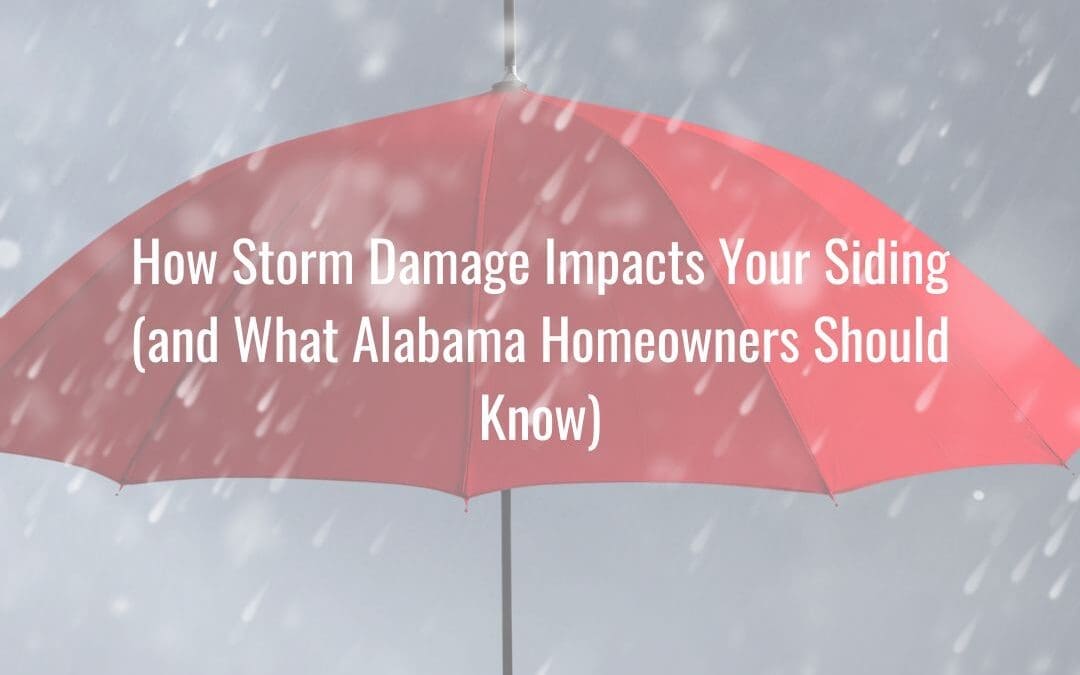 How Storm Damage Impacts Your Siding (and What Alabama Homeowners Should Know)